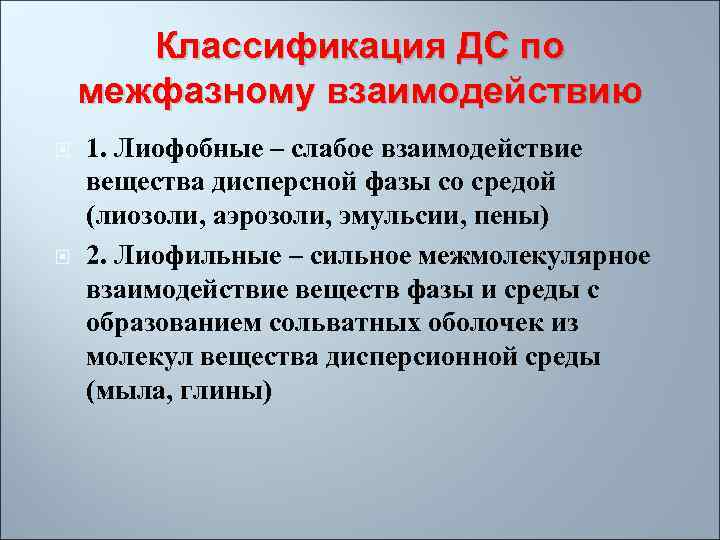 Классификация ДС по межфазному взаимодействию

1. Лиофобные – слабое взаимодействие вещества дисперсной фазы со средой (лиозоли, аэрозоли, эмульсии, пены)

2. Лиофильные – сильное межмолекулярное взаимодействие веществ фазы и среды с образованием сольватных оболочек из молекул вещества дисперсионной среды (мыла, глины)